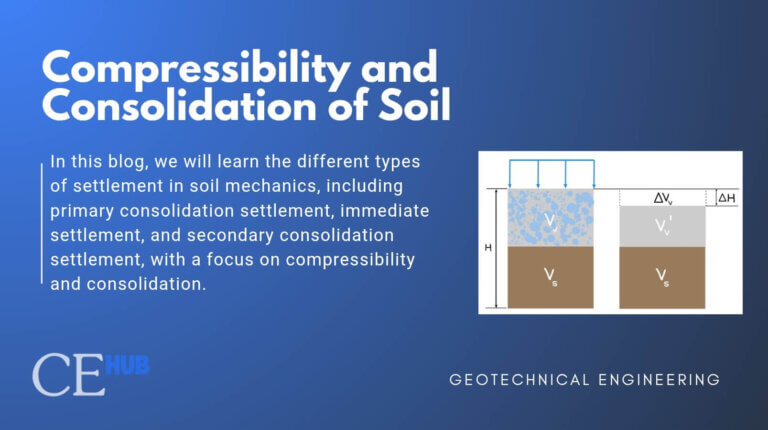 Compressibility and Consolidation of Soil

In this blog, we will learn the different types of settlement in soil mechanics, including primary consolidation settlement, immediate settlement, and secondary consolidation settlement, with a focus on compressibility and consolidation.

H

$V_v$

$V_s$

$\Delta V_v$

$\Delta H$

$V_v'$

$V_s$

CE HUB

GEOTECHNICAL ENGINEERING